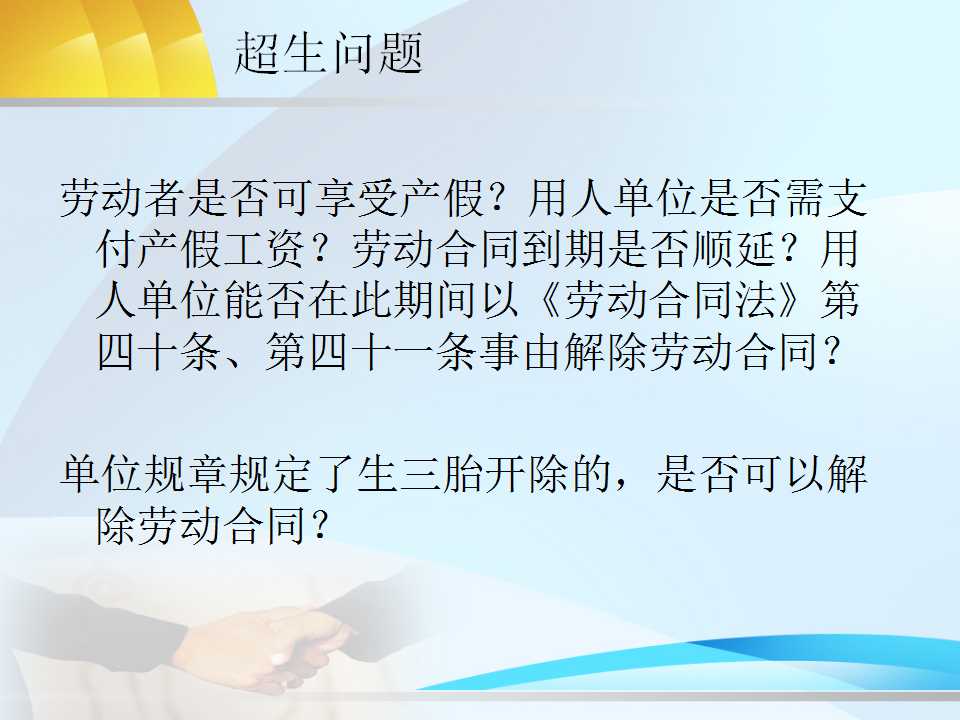 超生问题

劳动者是否可享受产假？用人单位是否需支付产假工资？劳动合同到期是否顺延？用人单位能否在此期间以《劳动合同法》第四十条、第四十一条事由解除劳动合同？

单位规章规定了生三胎开除的，是否可以解除劳动合同？